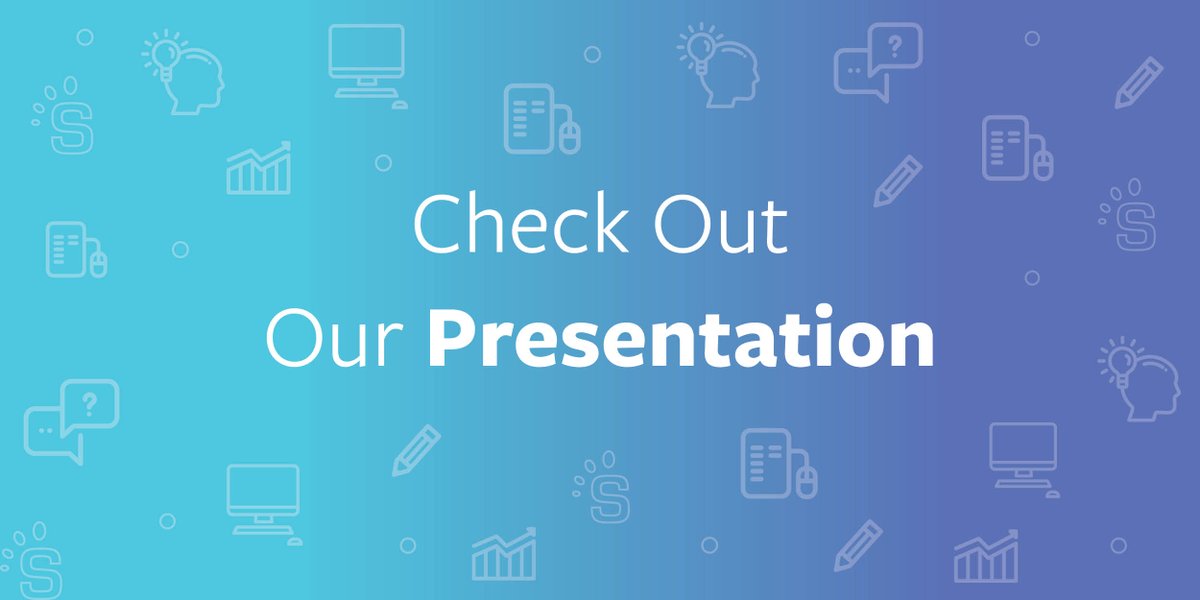 Check Out
Our Presentation